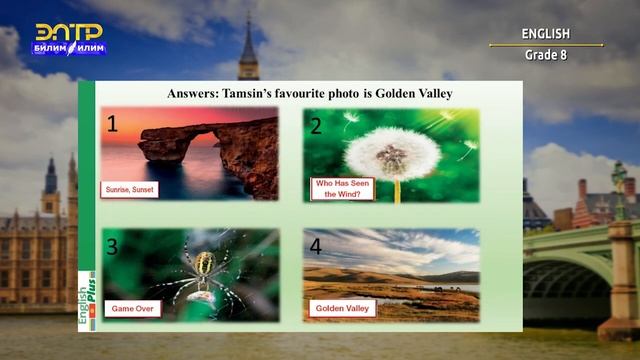 ЭЛТР
БИЛИМ ИЛИМ

ENGLISH
Grade 8

Answers: Tamsin's favourite photo is Golden Valley

1
Sunrise, Sunset

2
Who Has Seen the Wind?

3
Game Over

4
Golden Valley

English Plus